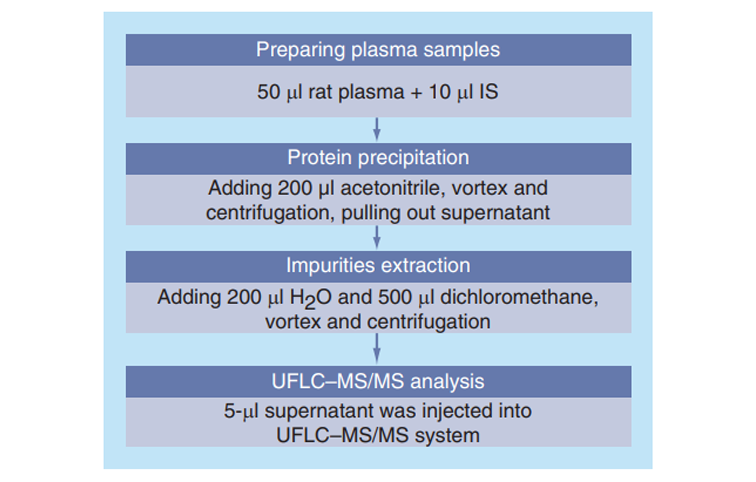 Preparing plasma samples

50 μl rat plasma + 10 μl IS

Protein precipitation

Adding 200 μl acetonitrile, vortex and centrifugation, pulling out supernatant

Impurities extraction

Adding 200 μl $H_2O$ and 500 μl dichloromethane, vortex and centrifugation

UFLC–MS/MS analysis

5-μl supernatant was injected into UFLC–MS/MS system